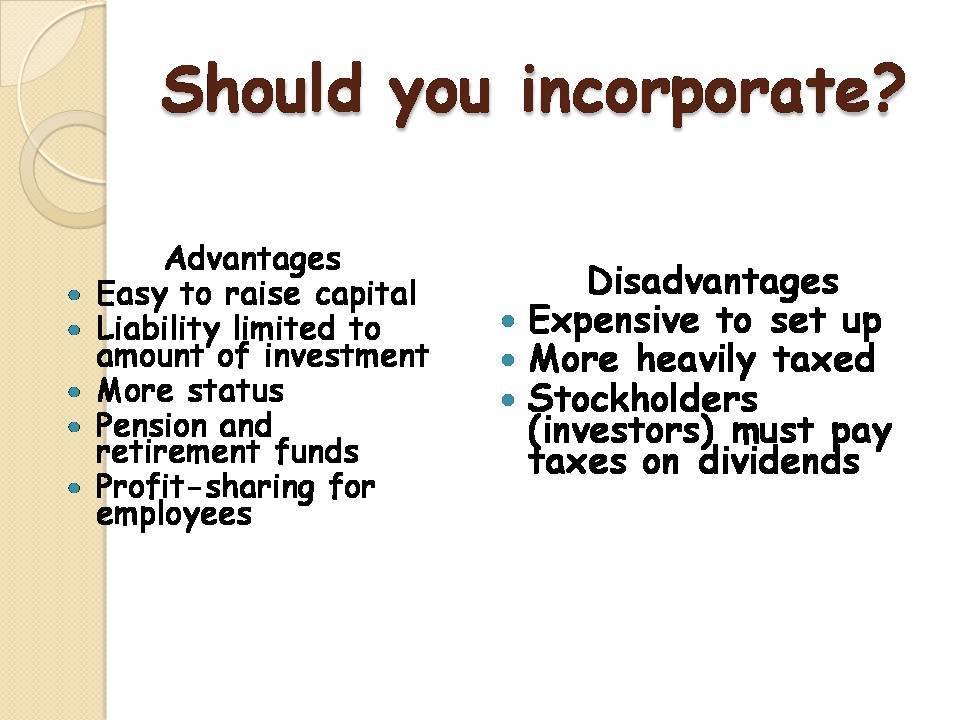 Should you incorporate?

Advantages
- Easy to raise capital
- Liability limited to amount of investment
- More status
- Pension and retirement funds
- Profit-sharing for employees

Disadvantages
- Expensive to set up
- More heavily taxed
- Stockholders (investors) must pay taxes on dividends